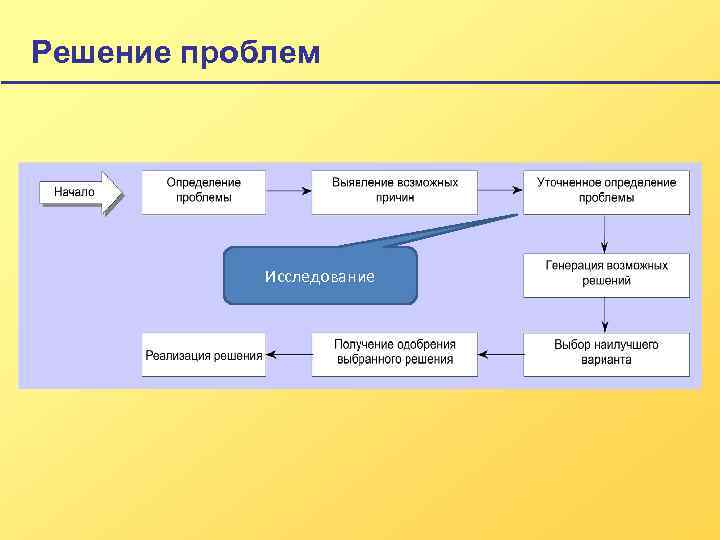 Решение проблем

Начало

Определение проблемы

Выявление возможных причин

Уточненное определение проблемы

Исследование

Генерация возможных решений

Выбор наилучшего варианта

Получение одобрения выбранного решения

Реализация решения